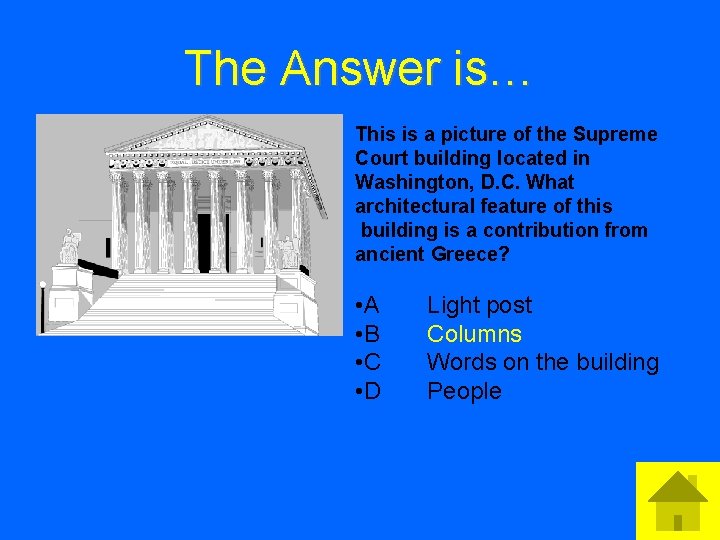 The Answer is…

This is a picture of the Supreme Court building located in Washington, D.C. What architectural feature of this building is a contribution from ancient Greece?

•A Light post
•B Columns
•C Words on the building
•D People